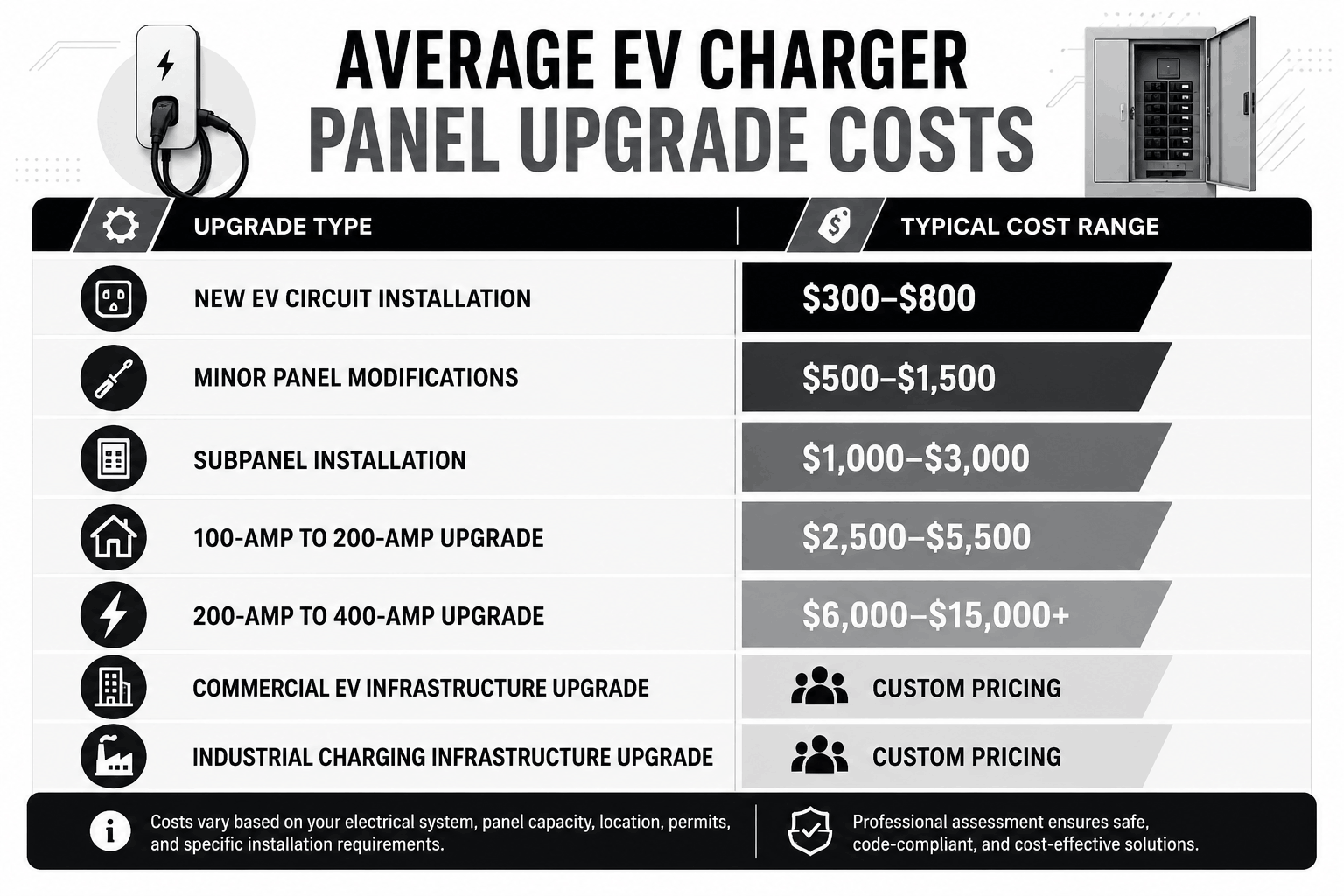 AVERAGE EV CHARGER PANEL UPGRADE COSTS

| UPGRADE TYPE | TYPICAL COST RANGE |
|---|---|
| NEW EV CIRCUIT INSTALLATION | \$300–\$800 |
| MINOR PANEL MODIFICATIONS | \$500–\$1,500 |
| SUBPANEL INSTALLATION | \$1,000–\$3,000 |
| 100-AMP TO 200-AMP UPGRADE | \$2,500–\$5,500 |
| 200-AMP TO 400-AMP UPGRADE | \$6,000–\$15,000+ |
| COMMERCIAL EV INFRASTRUCTURE UPGRADE | CUSTOM PRICING |
| INDUSTRIAL CHARGING INFRASTRUCTURE UPGRADE | CUSTOM PRICING |

Costs vary based on your electrical system, panel capacity, location, permits, and specific installation requirements.

Professional assessment ensures safe, code-compliant, and cost-effective solutions.